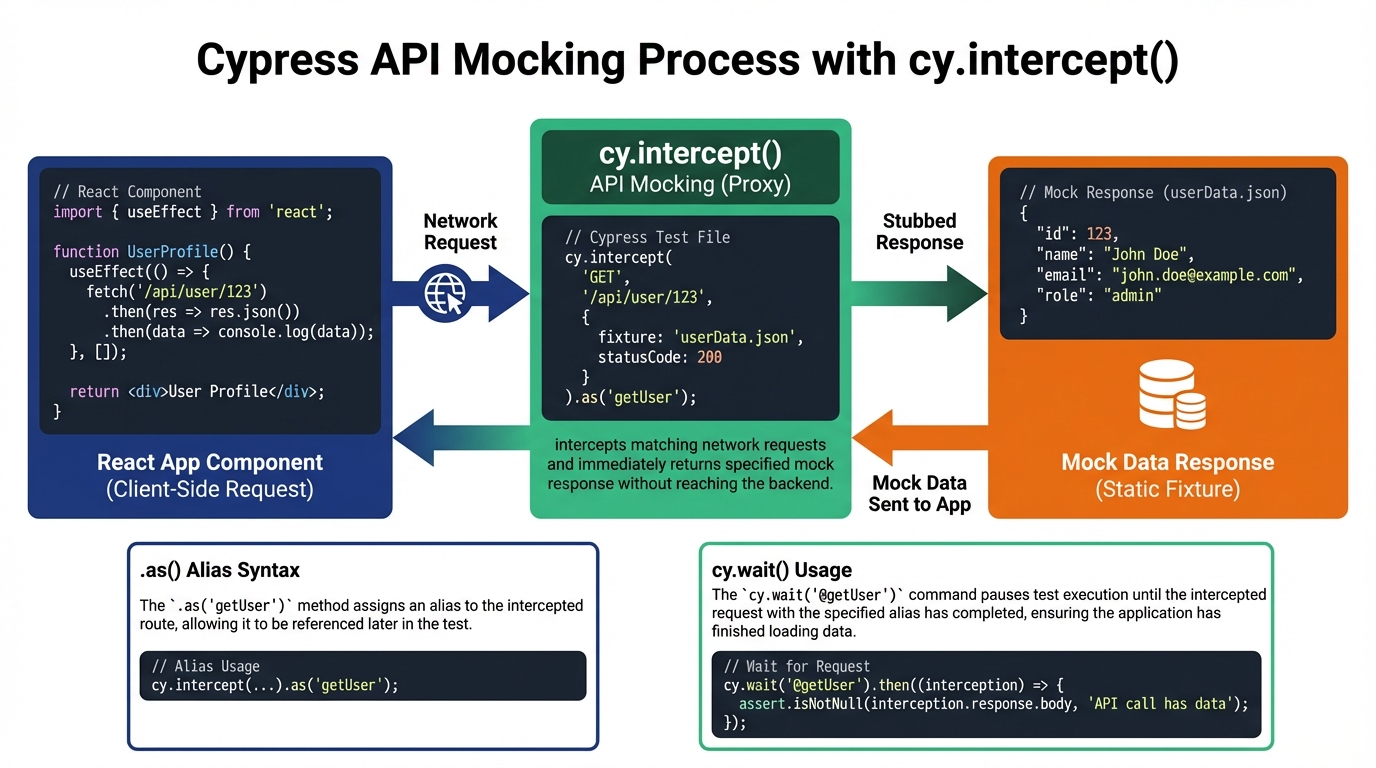 Cypress API Mocking Process with cy.intercept()

// React Component
import { useEffect } from 'react';

function UserProfile() {
useEffect(() => {
fetch('/api/user/123')
.then(res => res.json())
.then(data => console.log(data));
}, []);

return <div>User Profile</div>;
}

React App Component
(Client-Side Request)

Network Request

cy.intercept()
API Mocking (Proxy)

// Cypress Test File
cy.intercept(
'GET',
'/api/user/123',
{
fixture: 'userData.json',
statusCode: 200
}
).as('getUser');

intercepts matching network requests and immediately returns specified mock response without reaching the backend.

Stubbed Response

// Mock Response (userData.json)
{
"id": 123,
"name": "John Doe",
"email": "john.doe@example.com",
"role": "admin"
}

Mock Data Response
(Static Fixture)

Mock Data Sent to App

.as() Alias Syntax

The `.as('getUser')` method assigns an alias to the intercepted route, allowing it to be referenced later in the test.

// Alias Usage
cy.intercept(...).as('getUser');

cy.wait() Usage

The `cy.wait('@getUser')` command pauses test execution until the intercepted request with the specified alias has completed, ensuring the application has finished loading data.

// Wait for Request
cy.wait('@getUser').then((interception) => {
assert.isNotNull(interception.response.body, 'API call has data');
});